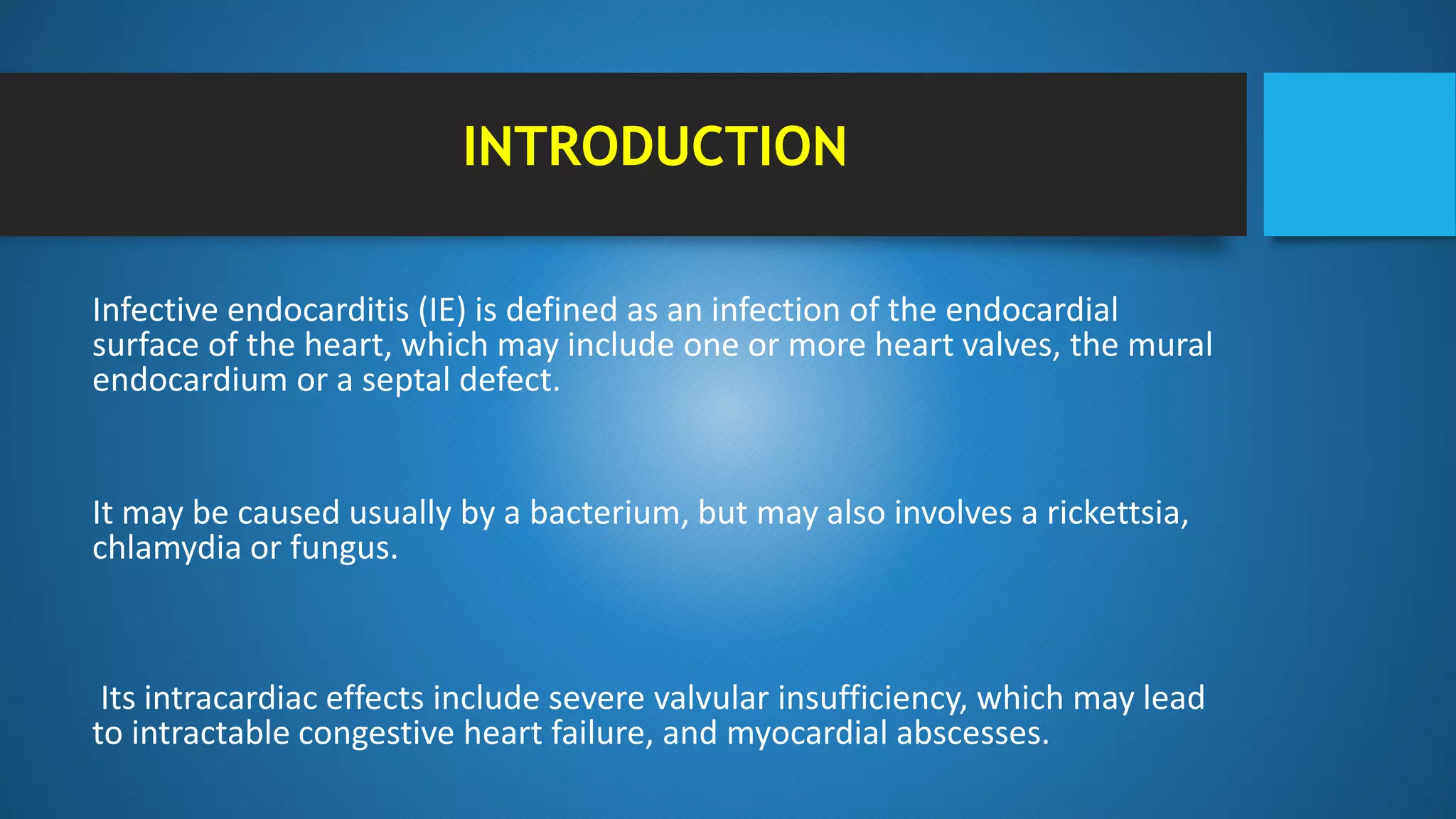 INTRODUCTION

Infective endocarditis (IE) is defined as an infection of the endocardial surface of the heart, which may include one or more heart valves, the mural endocardium or a septal defect.

It may be caused usually by a bacterium, but may also involves a rickettsia, chlamydia or fungus.

Its intracardiac effects include severe valvular insufficiency, which may lead to intractable congestive heart failure, and myocardial abscesses.